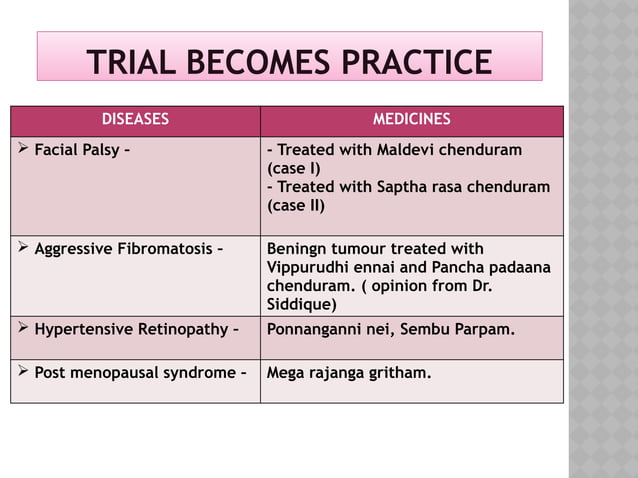 TRIAL BECOMES PRACTICE

| DISEASES | MEDICINES |
|---|---|
| ➢ Facial Palsy – | - Treated with Maldevi chenduram (case I) - Treated with Saptha rasa chenduram (case II) |
| ➢ Aggressive Fibromatosis – | Beningn tumour treated with Vippurudhi ennai and Pancha padaana chenduram. ( opinion from Dr. Siddique) |
| ➢ Hypertensive Retinopathy – | Ponnanganni nei, Sembu Parpam. |
| ➢ Post menopausal syndrome – | Mega rajanga gritham. |